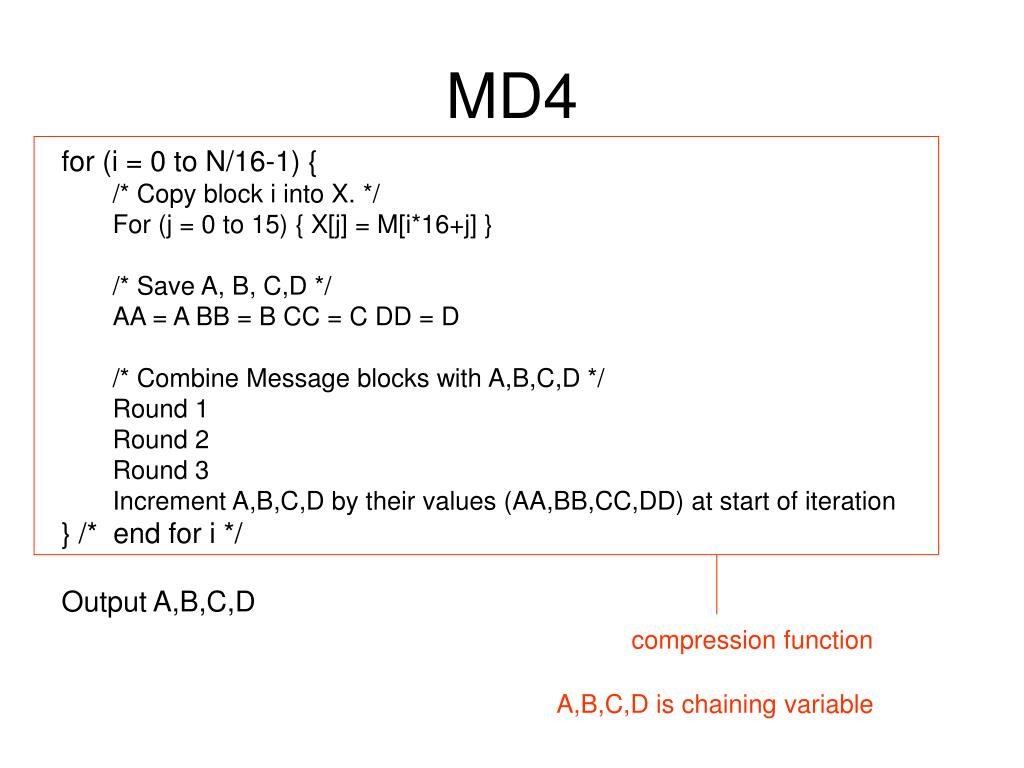 MD4

for (i = 0 to N/16-1) {
/* Copy block i into X. */
For (j = 0 to 15) { X[j] = M[i*16+j] }

/* Save A, B, C,D */
AA = A BB = B CC = C DD = D

/* Combine Message blocks with A,B,C,D */
Round 1
Round 2
Round 3
Increment A,B,C,D by their values (AA,BB,CC,DD) at start of iteration
} /* end for i */

Output A,B,C,D

compression function

A,B,C,D is chaining variable